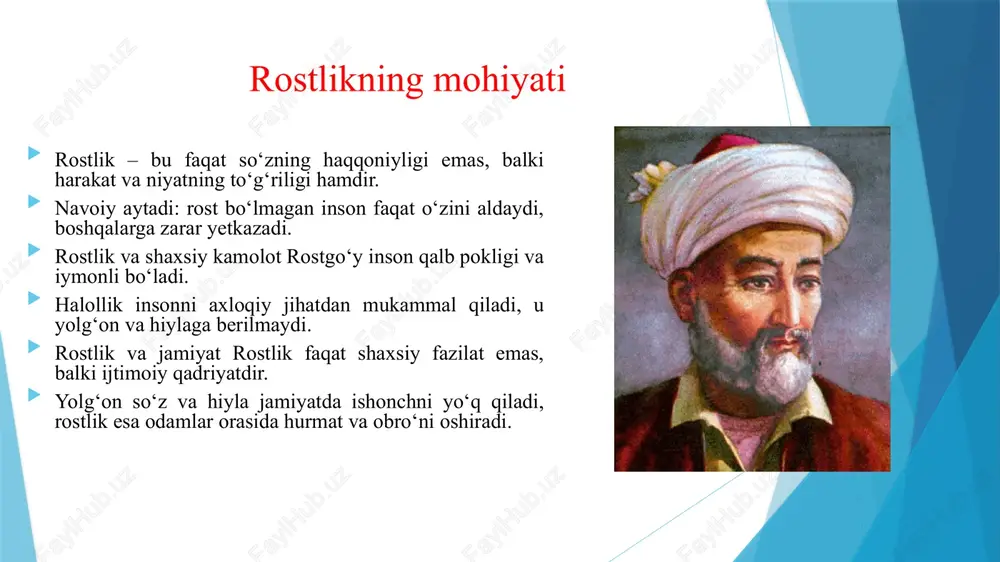 Rostlikning mohiyati

Rostlik – bu faqat so‘zning haqqoniyligi emas, balki harakat va niyatning to‘g‘riligi hamdir.

Navoiy aytadi: rost bo‘lmagan inson faqat o‘zini aldaydi, boshqalarga zarar yetkazadi.

Rostlik va shaxsiy kamolot Rostgo‘y inson qalb pokligi va iymonli bo‘ladi.

Halollik insonni axloqiy jihatdan mukammal qiladi, u yolg‘on va hiylaga berilmaydi.

Rostlik va jamiyat Rostlik faqat shaxsiy fazilat emas, balki ijtimoiy qadriyatdir.

Yolg‘on so‘z va hiyla jamiyatda ishonchni yo‘q qiladi, rostlik esa odamlar orasida hurmat va obro‘ni oshiradi.

FaylHub.uz